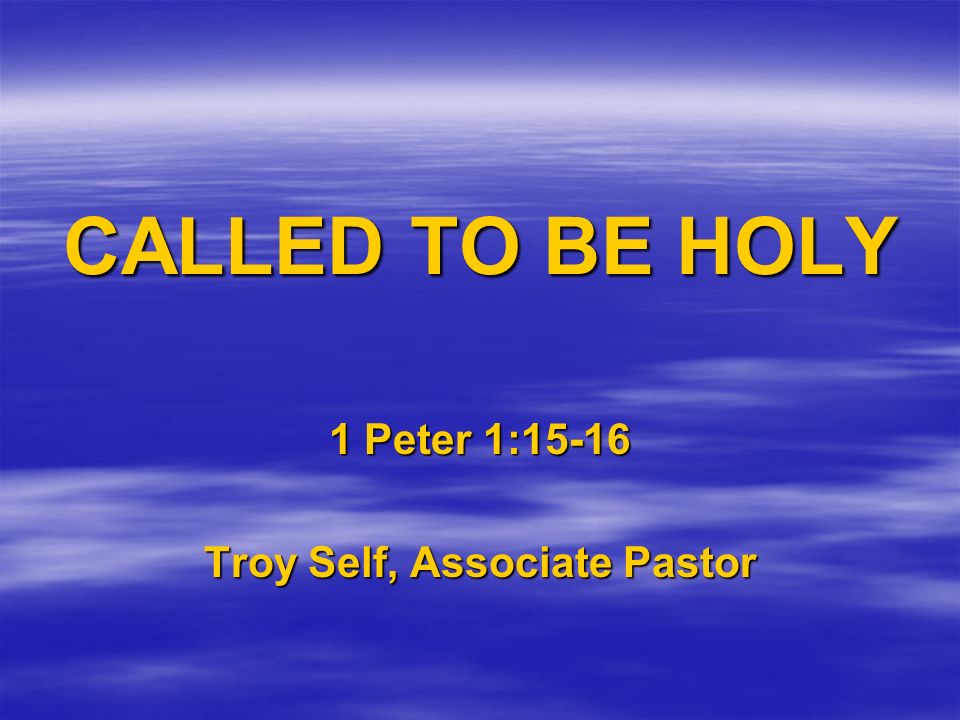 CALLED TO BE HOLY

1 Peter 1:15-16

Troy Self, Associate Pastor